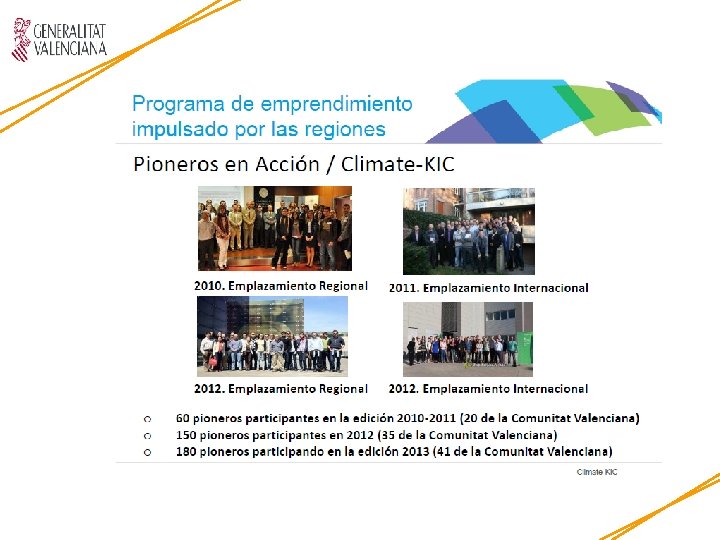 GENERALITAT VALENCIANA

Programa de emprendimiento impulsado por las regiones

Pioneros en Acción / Climate-KIC

2010. Emplazamiento Regional

2011. Emplazamiento Internacional

2012. Emplazamiento Regional

2012. Emplazamiento Internacional

○ 60 pioneros participantes en la edición 2010-2011 (20 de la Comunitat Valenciana)
○ 150 pioneros participantes en 2012 (35 de la Comunitat Valenciana)
○ 180 pioneros participando en la edición 2013 (41 de la Comunitat Valenciana)

Climate KIC